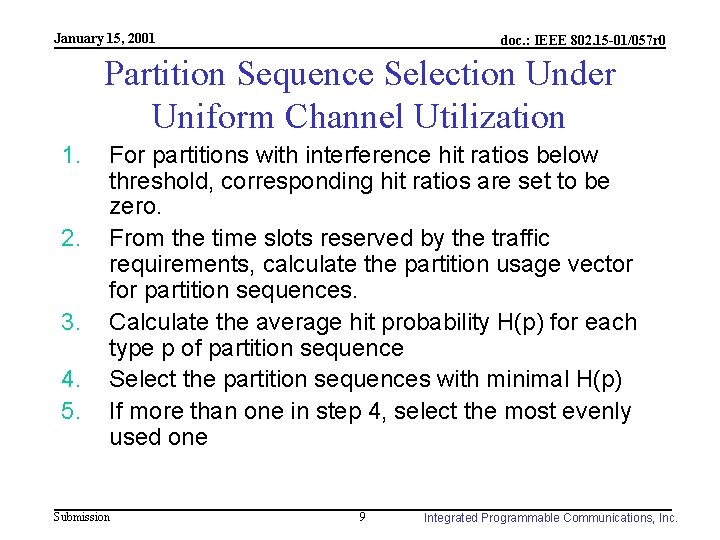 January 15, 2001

doc.: IEEE 802.15-01/057r0

Partition Sequence Selection Under Uniform Channel Utilization

1. For partitions with interference hit ratios below threshold, corresponding hit ratios are set to be zero.

2. From the time slots reserved by the traffic requirements, calculate the partition usage vector for partition sequences.

3. Calculate the average hit probability H(p) for each type p of partition sequence

4. Select the partition sequences with minimal H(p)

5. If more than one in step 4, select the most evenly used one

Submission

9

Integrated Programmable Communications, Inc.